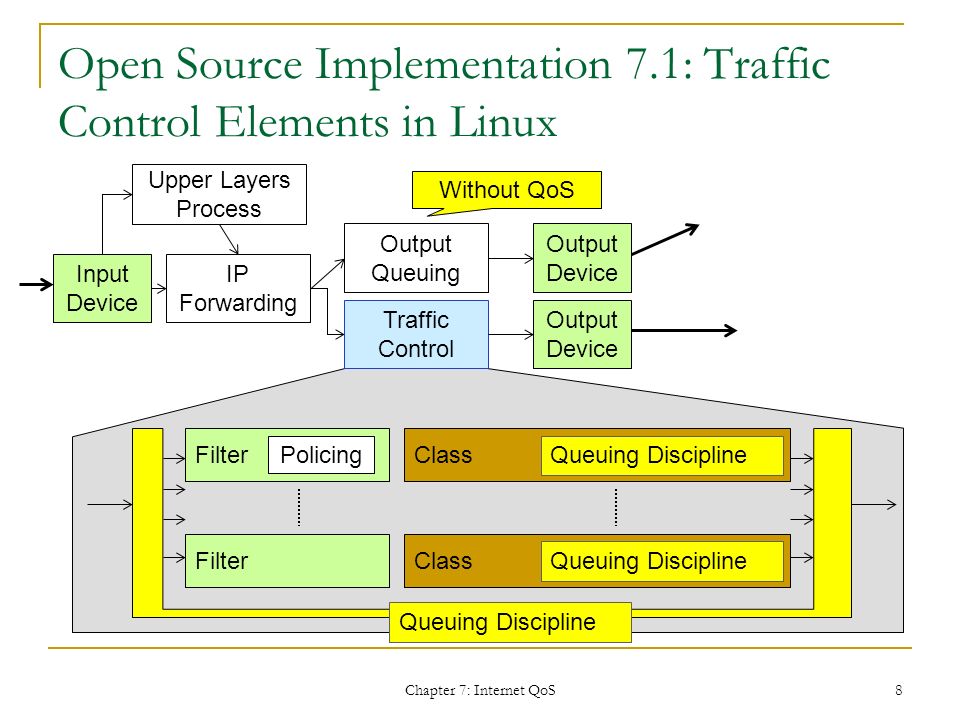 Open Source Implementation 7.1: Traffic Control Elements in Linux

Upper Layers Process

Without QoS

Input Device

IP Forwarding

Output Queuing

Output Device

Traffic Control

Output Device

Filter

Policing

Class

Queuing Discipline

Filter

Class

Queuing Discipline

Queuing Discipline

Chapter 7: Internet QoS

8